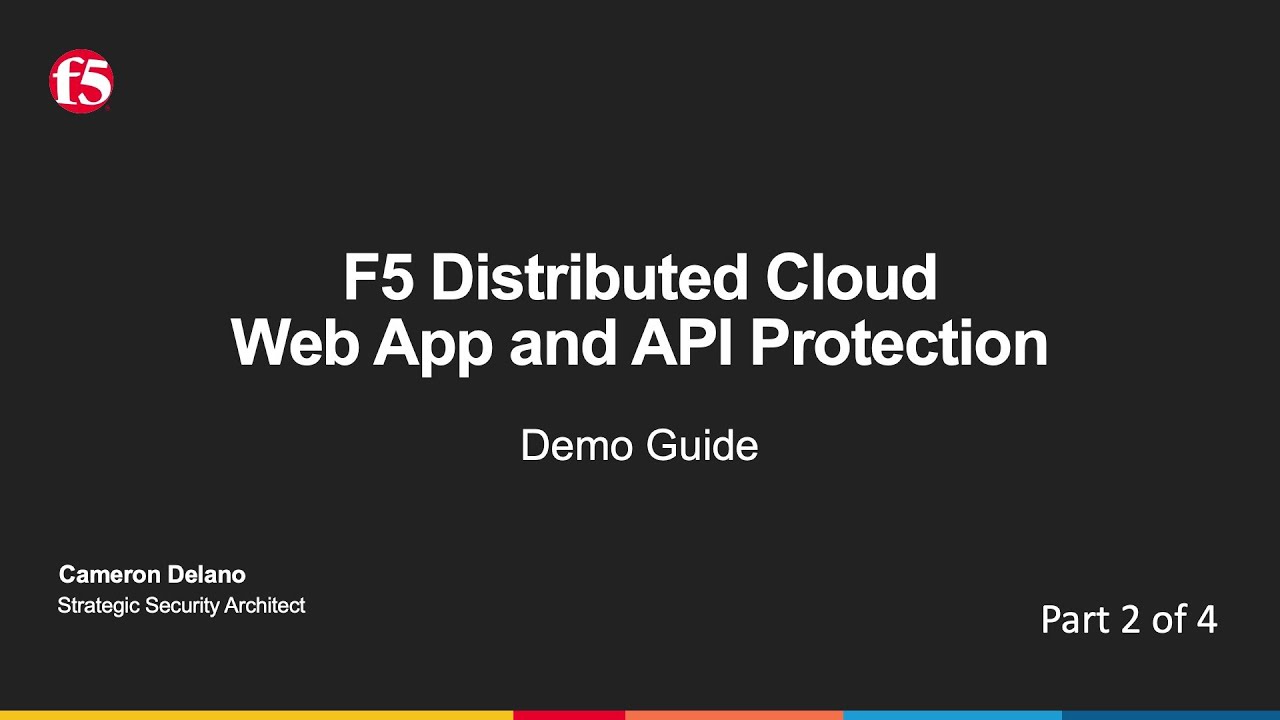 f5

F5 Distributed Cloud
Web App and API Protection

Demo Guide

Cameron Delano
Strategic Security Architect

Part 2 of 4